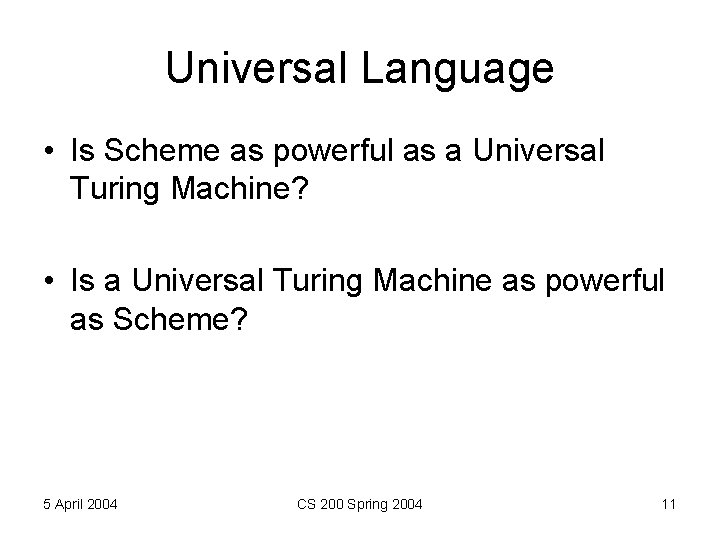 Universal Language

• Is Scheme as powerful as a Universal Turing Machine?

• Is a Universal Turing Machine as powerful as Scheme?

5 April 2004

CS 200 Spring 2004

11